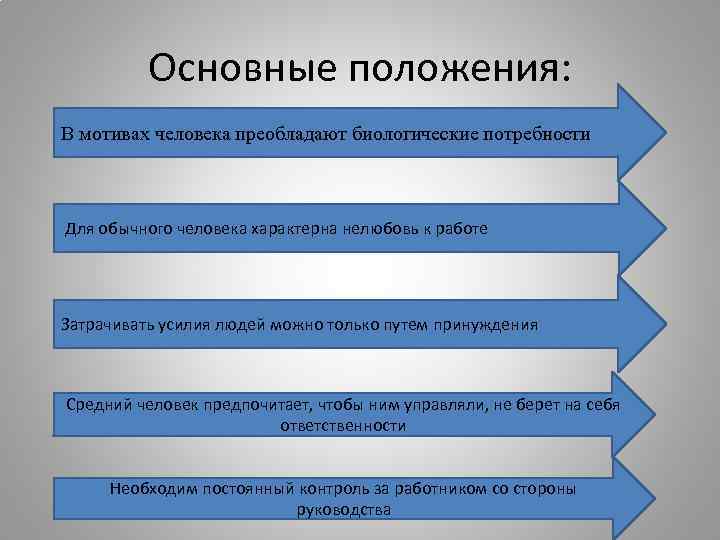 Основные положения:

В мотивах человека преобладают биологические потребности

Для обычного человека характерна нелюбовь к работе

Затрачивать усилия людей можно только путем принуждения

Средний человек предпочитает, чтобы ним управляли, не берет на себя ответственности

Необходим постоянный контроль за работником со стороны руководства